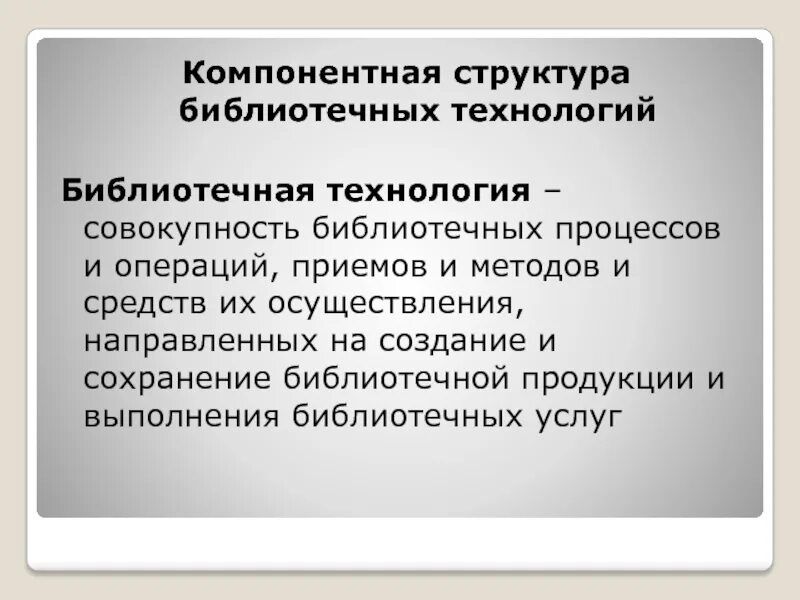 Компонентная структура библиотечных технологий

Библиотечная технология – совокупность библиотечных процессов и операций, приемов и методов и средств их осуществления, направленных на создание и сохранение библиотечной продукции и выполнения библиотечных услуг